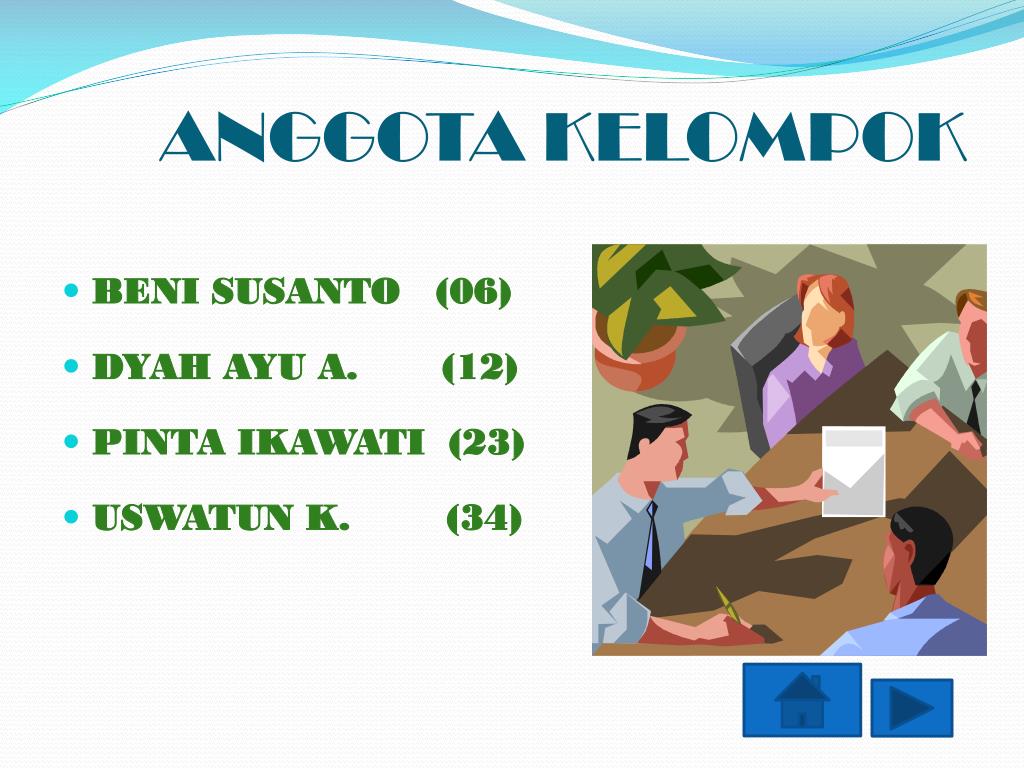 ANGGOTA KELOMPOK

• BENI SUSANTO (06)
• DYAH AYU A. (12)
• PINTA IKAWATI (23)
• USWATUN K. (34)